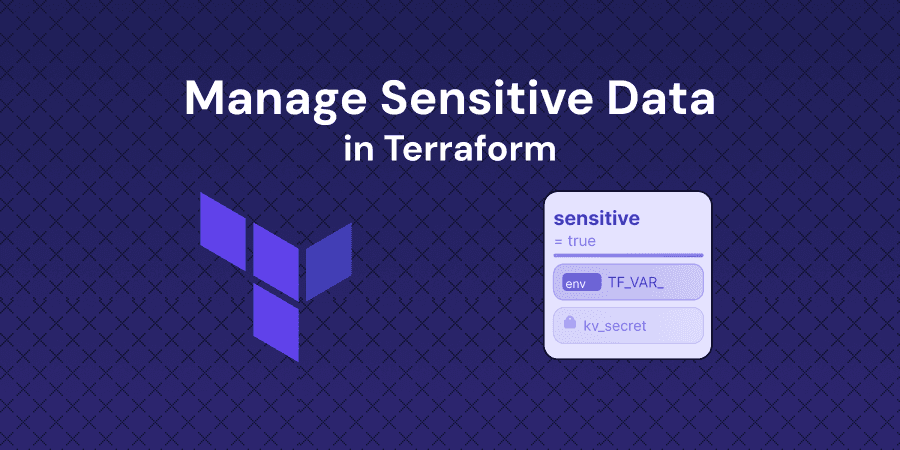 Manage Sensitive Data
in Terraform

sensitive
= true

env TF_VAR_

kv_secret